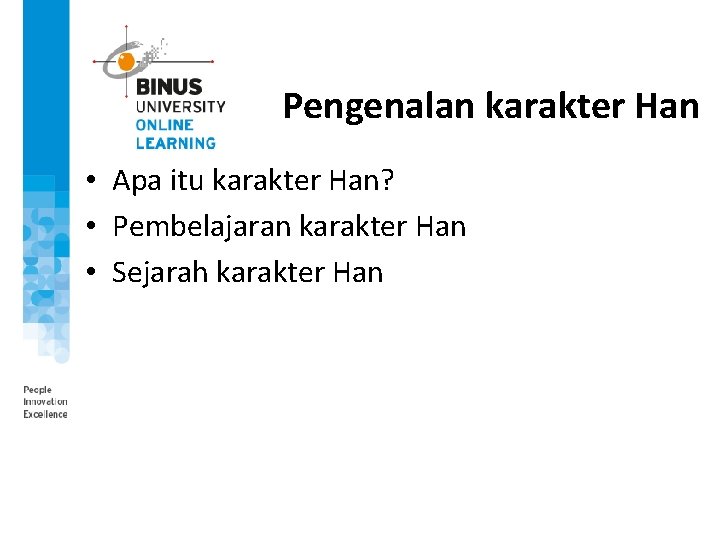 BINUS
UNIVERSITY
ONLINE
LEARNING

Pengenalan karakter Han

• Apa itu karakter Han?
• Pembelajaran karakter Han
• Sejarah karakter Han

People
Innovation
Excellence